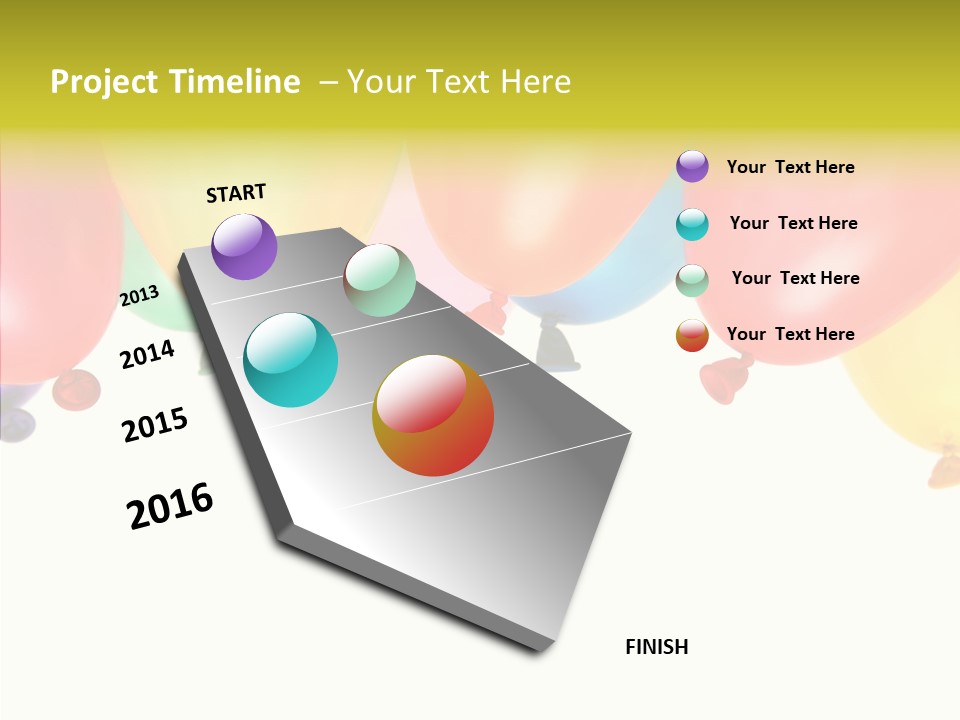 Project Timeline – Your Text Here

START

2013

2014

2015

2016

FINISH

Your Text Here

Your Text Here

Your Text Here

Your Text Here